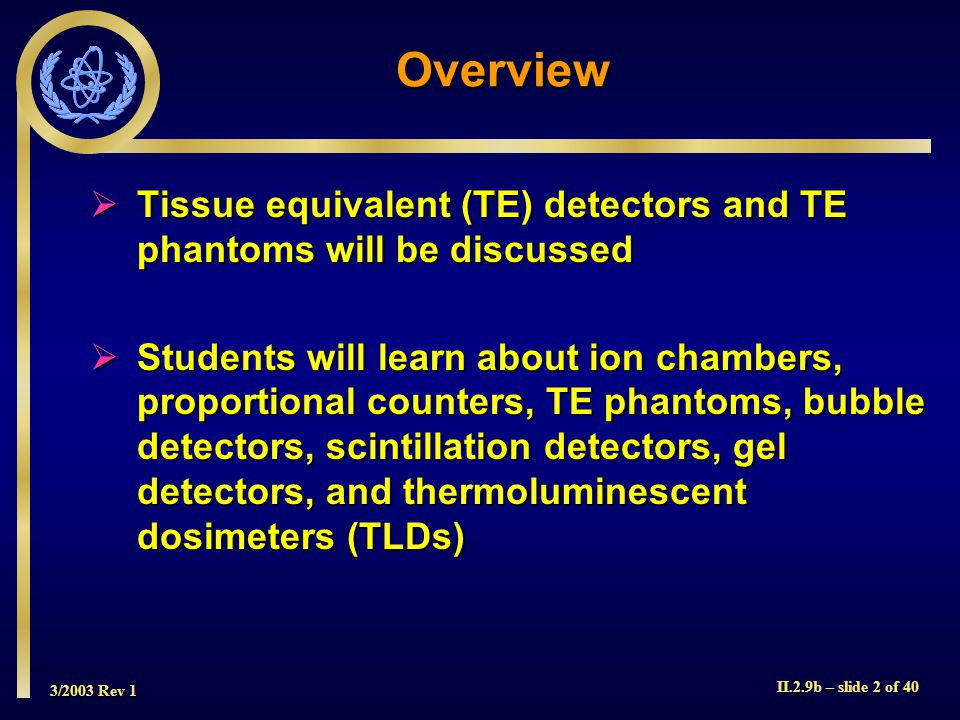 Overview

➢ Tissue equivalent (TE) detectors and TE phantoms will be discussed

➢ Students will learn about ion chambers, proportional counters, TE phantoms, bubble detectors, scintillation detectors, gel detectors, and thermoluminescent dosimeters (TLDs)

3/2003 Rev 1

II.2.9b – slide 2 of 40